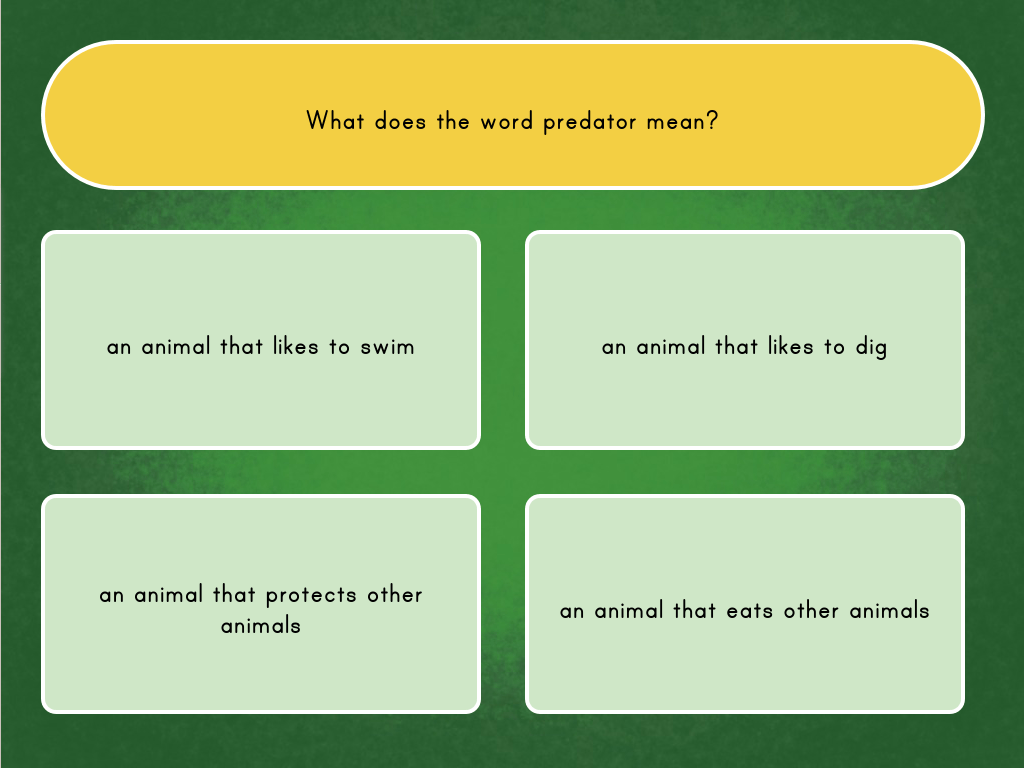 What does the word predator mean?

an animal that likes to swim

an animal that likes to dig

an animal that protects other animals

an animal that eats other animals